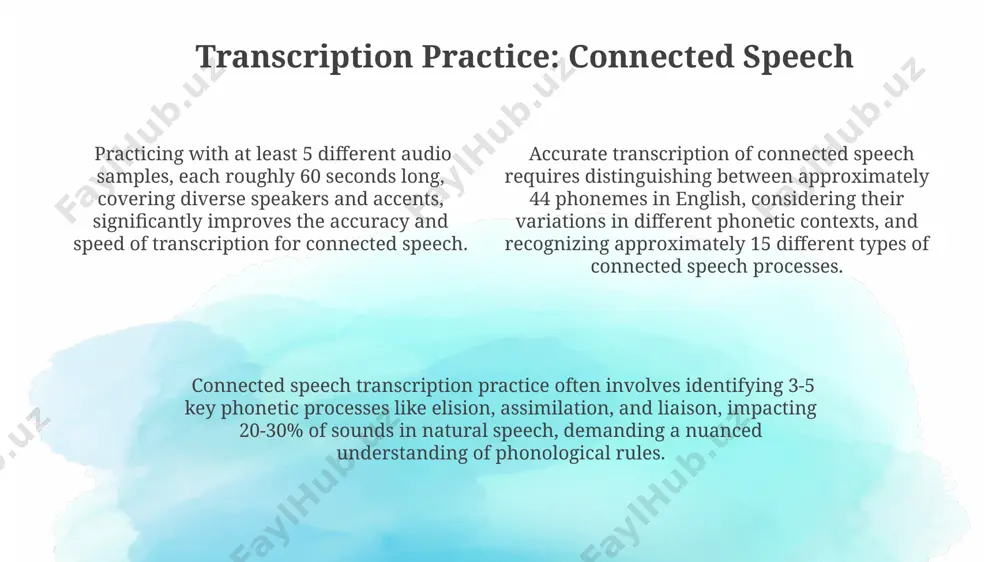 Transcription Practice: Connected Speech

Practicing with at least 5 different audio samples, each roughly 60 seconds long, covering diverse speakers and accents, significantly improves the accuracy and speed of transcription for connected speech.

Accurate transcription of connected speech requires distinguishing between approximately 44 phonemes in English, considering their variations in different phonetic contexts, and recognizing approximately 15 different types of connected speech processes.

Connected speech transcription practice often involves identifying 3-5 key phonetic processes like elision, assimilation, and liaison, impacting 20-30% of sounds in natural speech, demanding a nuanced understanding of phonological rules.

FaylHub.uz FaylHub.uz FaylHub.uz FaylHub.uz FaylHub.uz FaylHub.uz